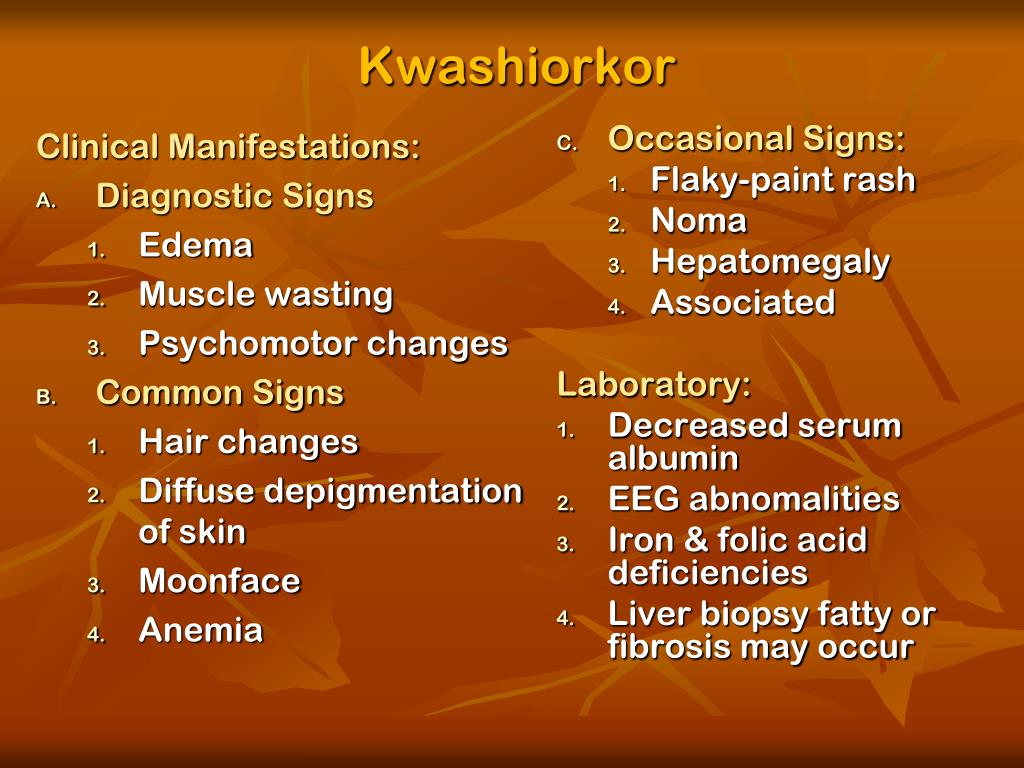 Kwashiorkor

Clinical Manifestations:

A. Diagnostic Signs
1. Edema
2. Muscle wasting
3. Psychomotor changes

B. Common Signs
1. Hair changes
2. Diffuse depigmentation of skin
3. Moonface
4. Anemia

C. Occasional Signs:
1. Flaky-paint rash
2. Noma
3. Hepatomegaly
4. Associated

Laboratory:
1. Decreased serum albumin
2. EEG abnomalities
3. Iron & folic acid deficiencies
4. Liver biopsy fatty or fibrosis may occur